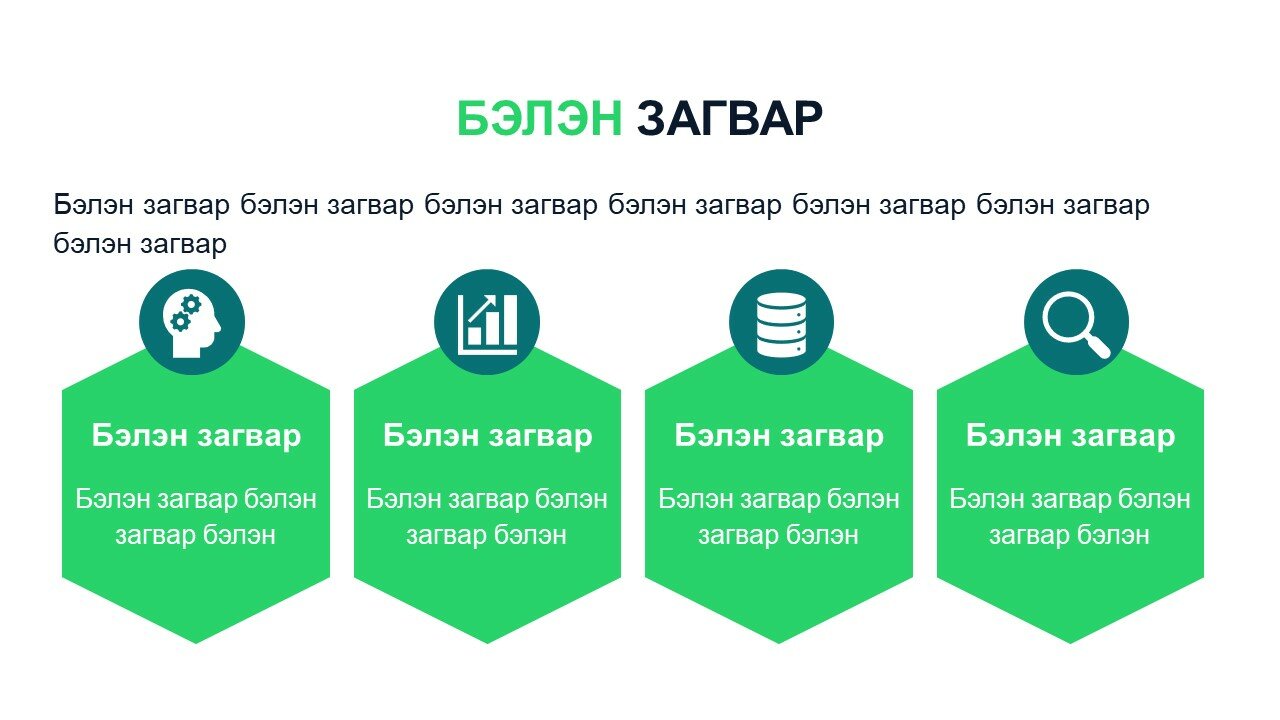 БЭЛЭН ЗАГВАР

Бэлэн загвар бэлэн загвар бэлэн загвар бэлэн загвар бэлэн загвар бэлэн загвар бэлэн загвар

Бэлэн загвар

Бэлэн загвар бэлэн загвар бэлэн

Бэлэн загвар

Бэлэн загвар бэлэн загвар бэлэн

Бэлэн загвар

Бэлэн загвар бэлэн загвар бэлэн

Бэлэн загвар

Бэлэн загвар бэлэн загвар бэлэн